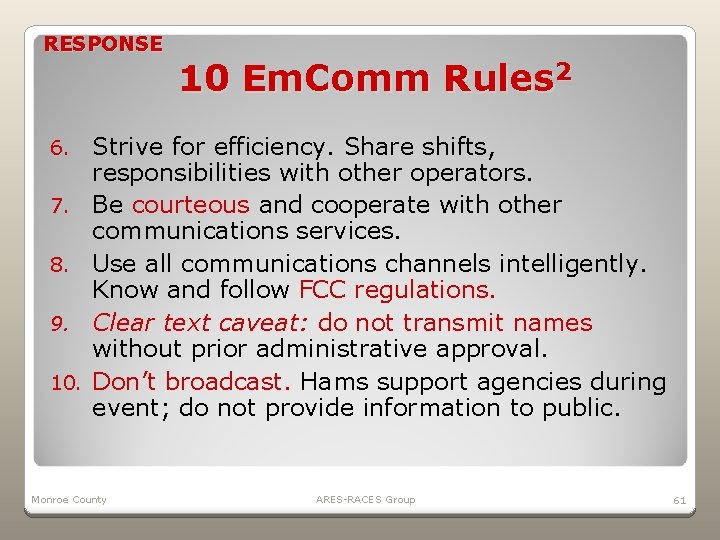 RESPONSE

10 EmComm Rules$^2$

6. Strive for efficiency. Share shifts, responsibilities with other operators.
7. Be courteous and cooperate with other communications services.
8. Use all communications channels intelligently. Know and follow FCC regulations.
9. Clear text caveat: do not transmit names without prior administrative approval.
10. Don't broadcast. Hams support agencies during event; do not provide information to public.

Monroe County ARES-RACES Group 61